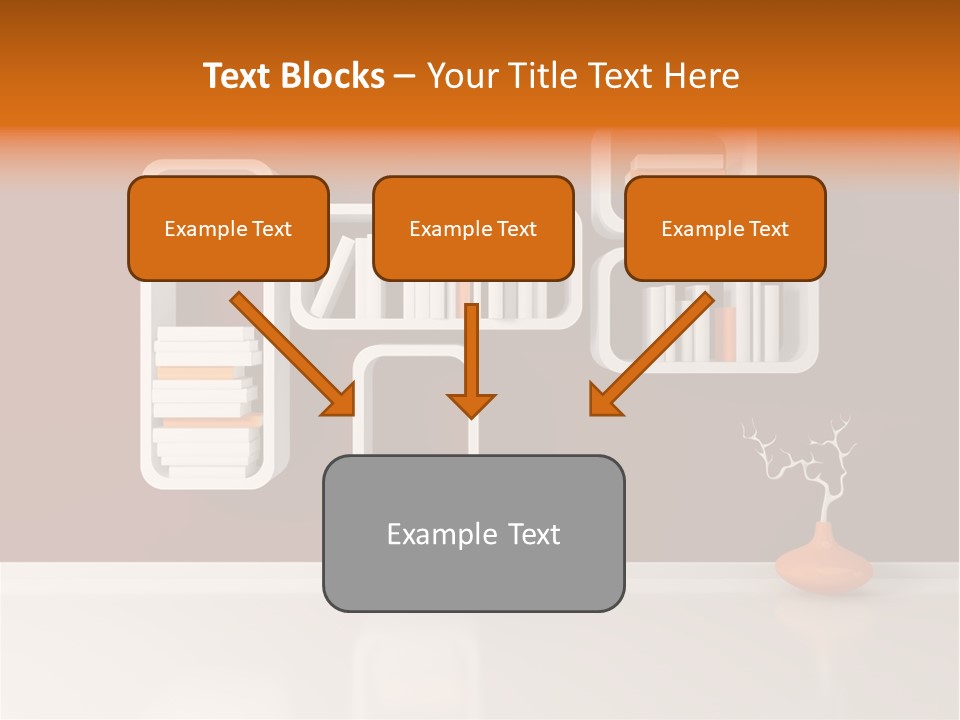 Text Blocks – Your Title Text Here

Example Text

Example Text

Example Text

Example Text